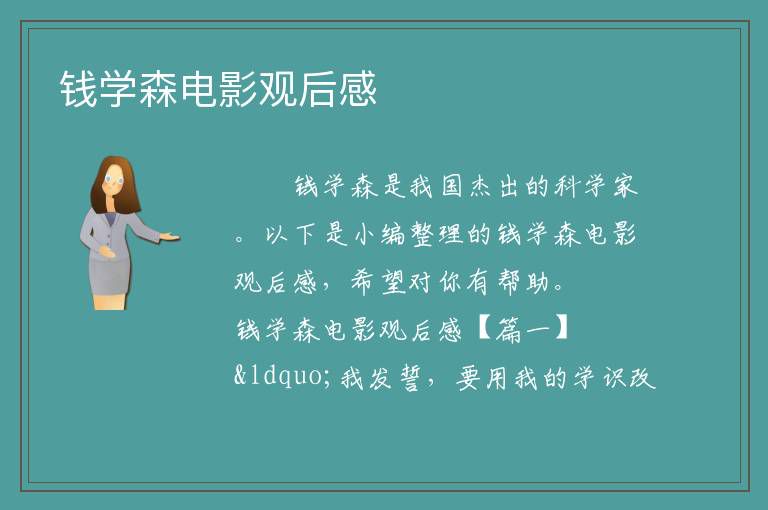 钱学森电影观后感

钱学森是我国杰出的科学家。以下是小编整理的钱学森电影观后感，希望对你有帮助。
钱学森电影观后感【篇一】
&ldquo;我发誓，要用我的学识改